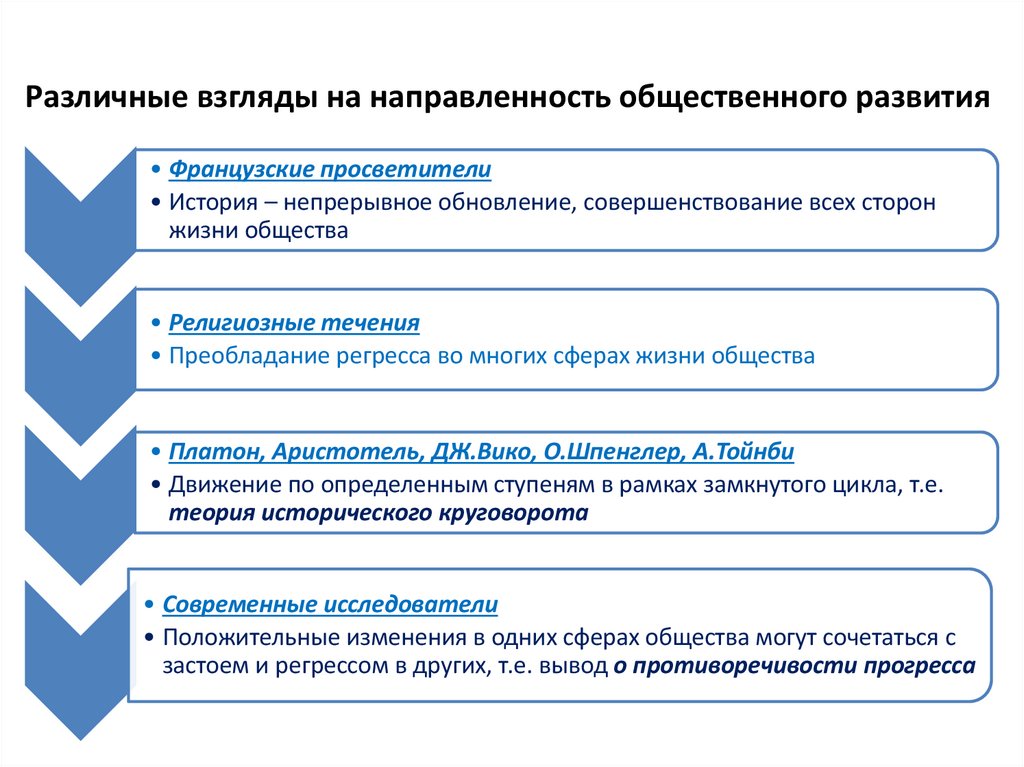 Различные взгляды на направленность общественного развития

• Французские просветители
• История – непрерывное обновление, совершенствование всех сторон жизни общества

• Религиозные течения
• Преобладание регресса во многих сферах жизни общества

• Платон, Аристотель, ДЖ.Вико, О.Шпенглер, А.Тойнби
• Движение по определенным ступеням в рамках замкнутого цикла, т.е. теория исторического круговорота

• Современные исследователи
• Положительные изменения в одних сферах общества могут сочетаться с застоем и регрессом в других, т.е. вывод о противоречивости прогресса